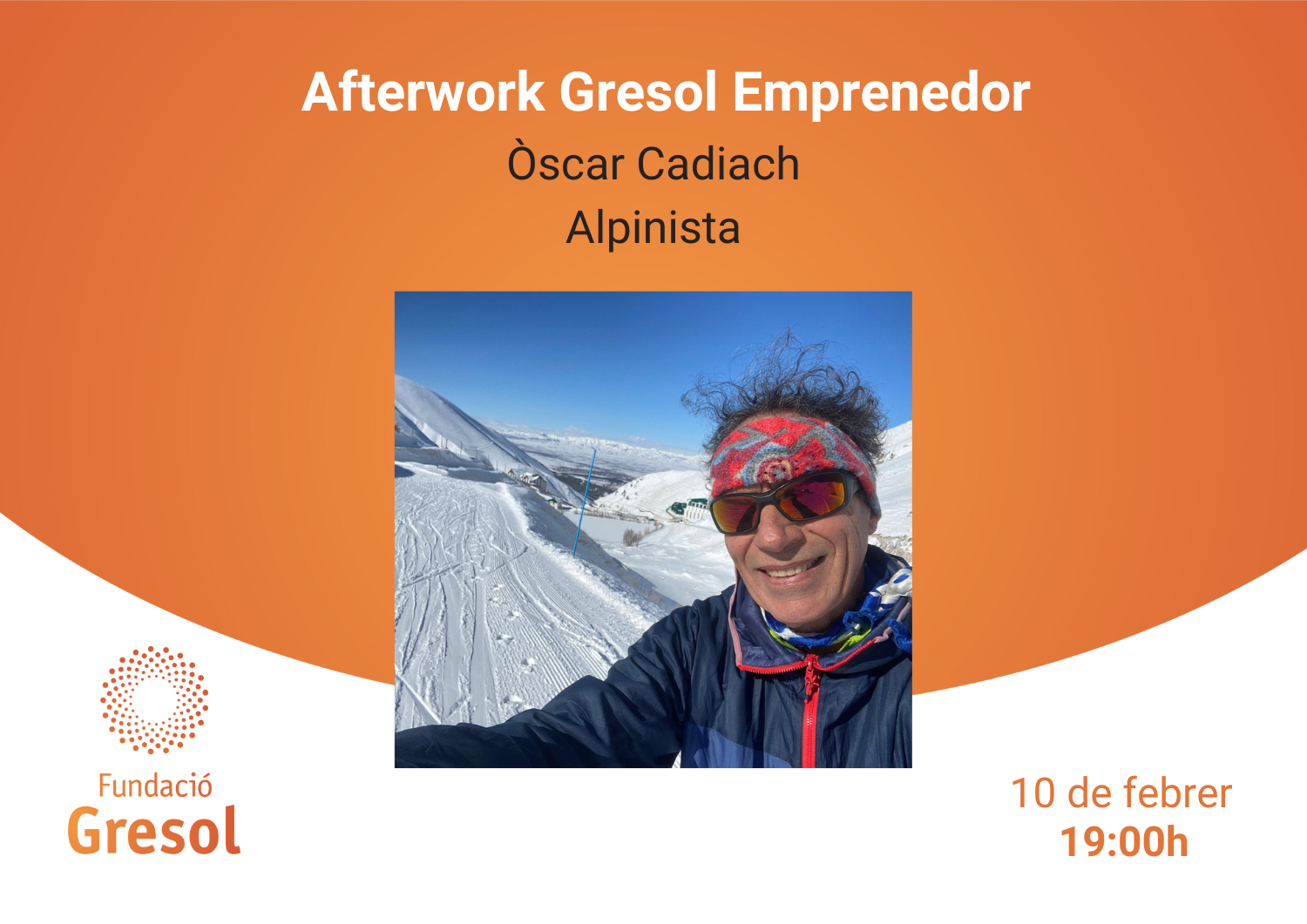 Afterwork Gresol Emprenedor

Òscar Cadiach

Alpinista

Fundació
Gresol

10 de febrer
19:00h